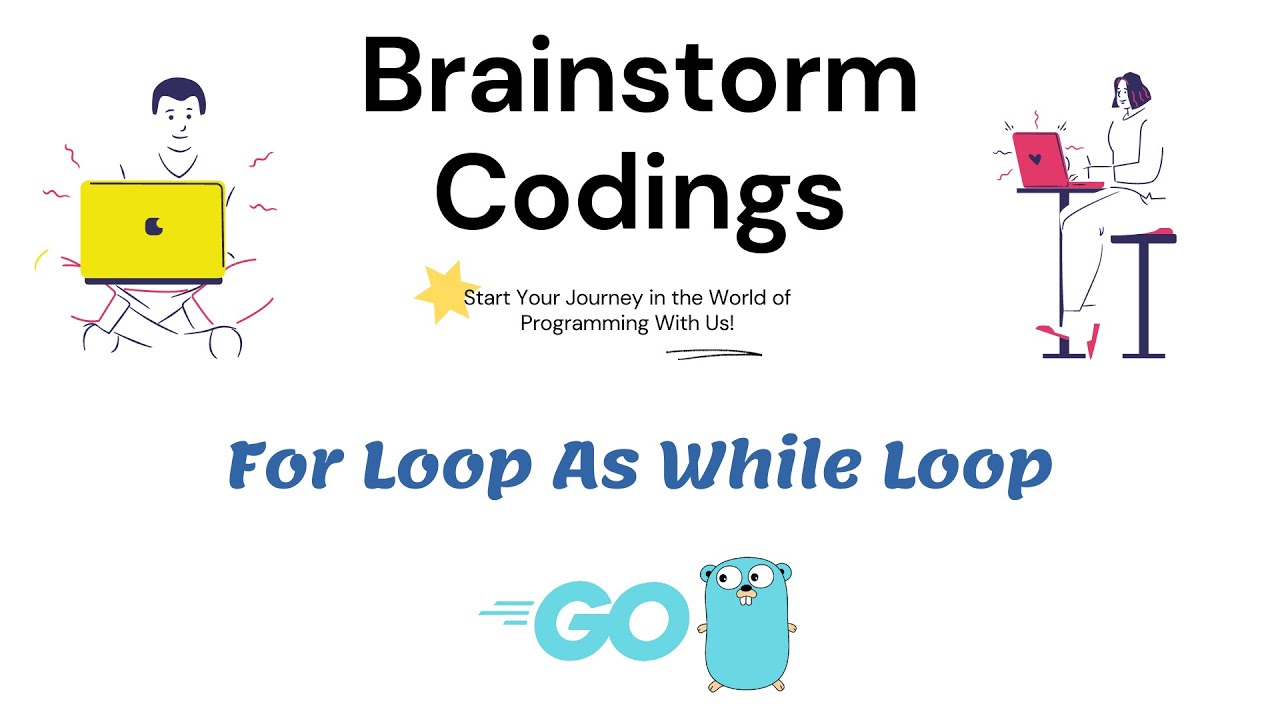 Brainstorm Codings

Start Your Journey in the World of Programming With Us!

For Loop As While Loop

GO